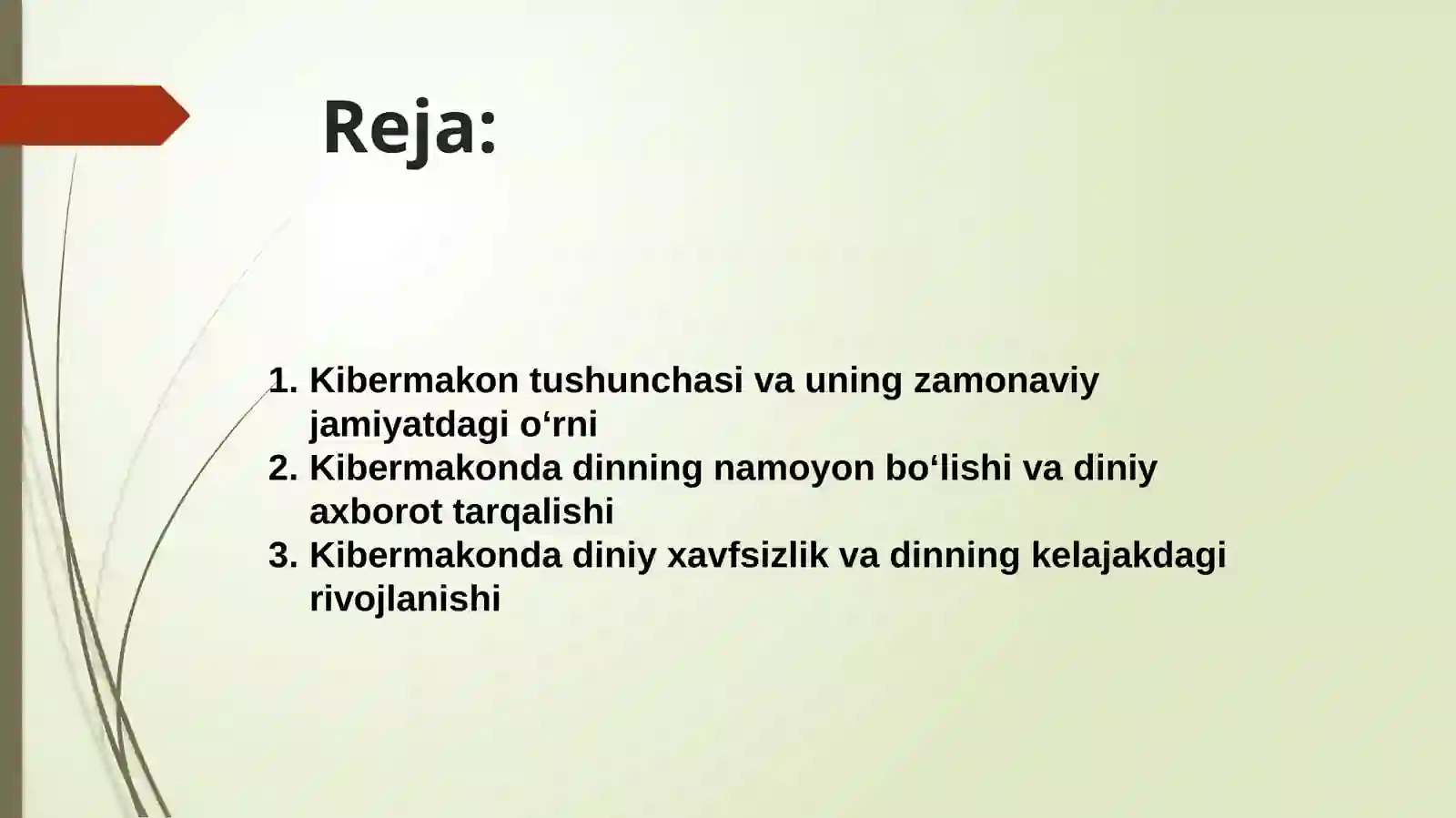 Reja:

1. Kibermakon tushunchasi va uning zamonaviy jamiyatdagi o‘rni
2. Kibermakonda dinning namoyon bo‘lishi va diniy axborot tarqalishi
3. Kibermakonda diniy xavfsizlik va dinning kelajakdagi rivojlanishi